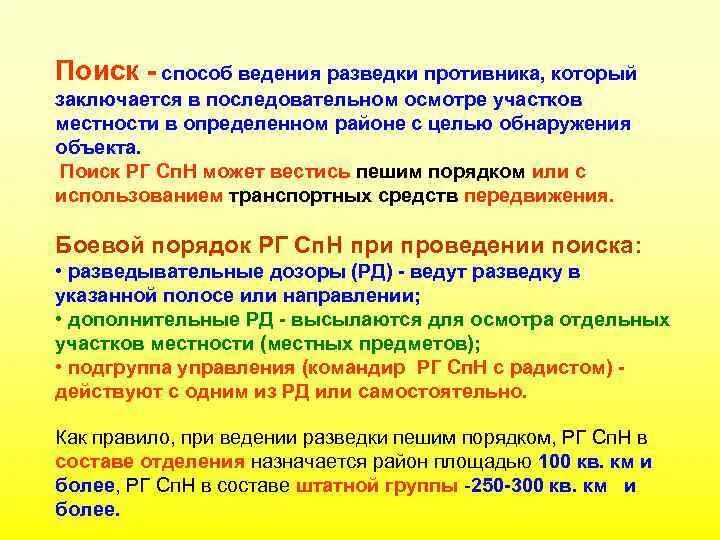 Поиск - способ ведения разведки противника, который заключается в последовательном осмотре участков местности в определенном районе с целью обнаружения объекта.

Поиск РГ СпН может вестись пешим порядком или с использованием транспортных средств передвижения.

Боевой порядок РГ СпН при проведении поиска:
• разведывательные дозоры (РД) - ведут разведку в указанной полосе или направлении;
• дополнительные РД - высылаются для осмотра отдельных участков местности (местных предметов);
• подгруппа управления (командир РГ СпН с радистом) - действуют с одним из РД или самостоятельно.

Как правило, при ведении разведки пешим порядком, РГ СпН в составе отделения назначается район площадью 100 кв. км и более, РГ СпН в составе штатной группы -250-300 кв. км и более.